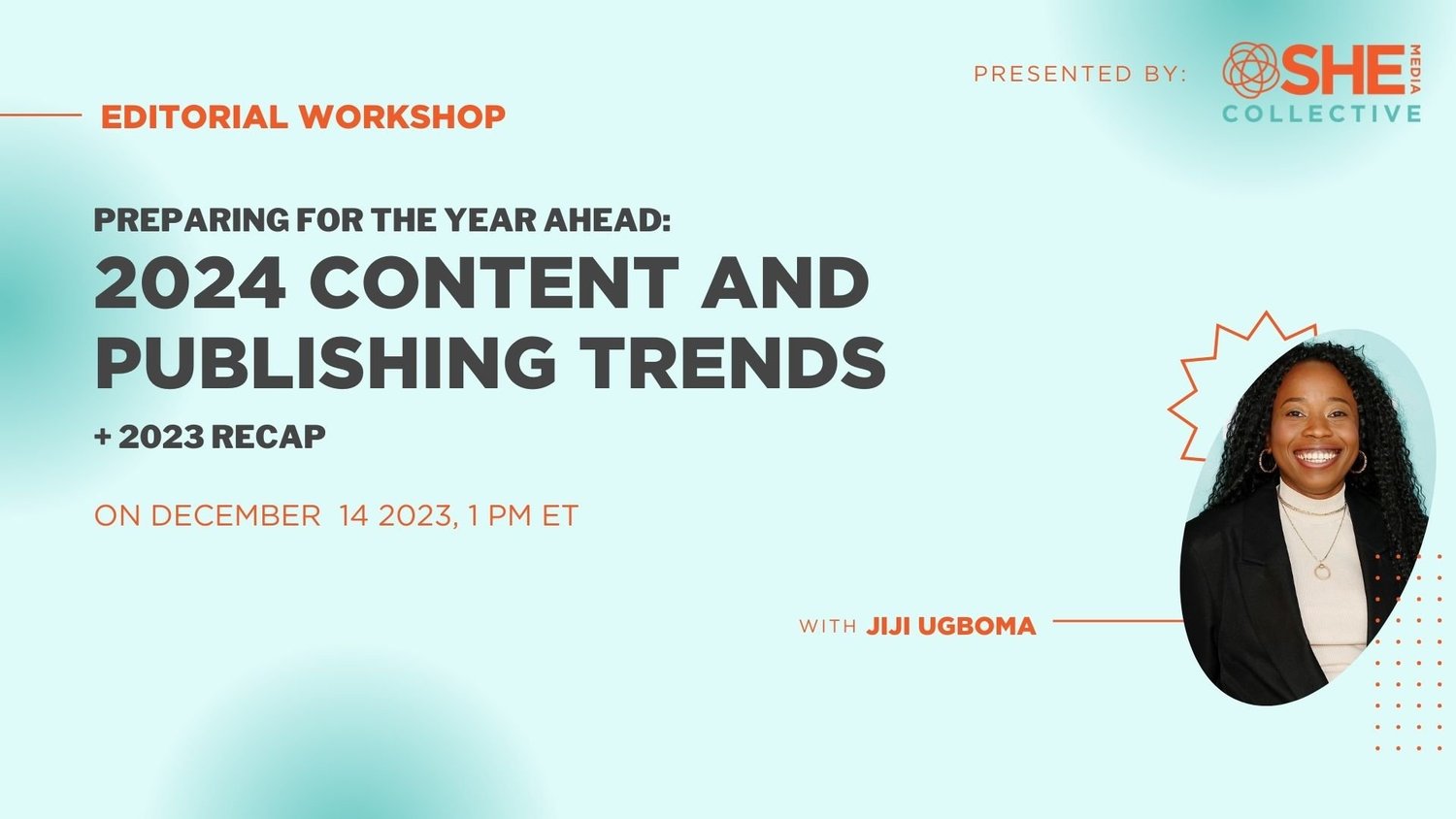 PRESENTED BY:

SHE MEDIA
COLLECTIVE

EDITORIAL WORKSHOP

PREPARING FOR THE YEAR AHEAD:
2024 CONTENT AND PUBLISHING TRENDS
+ 2023 RECAP

ON DECEMBER 14 2023, 1 PM ET

WITH JIJI UGBOMA